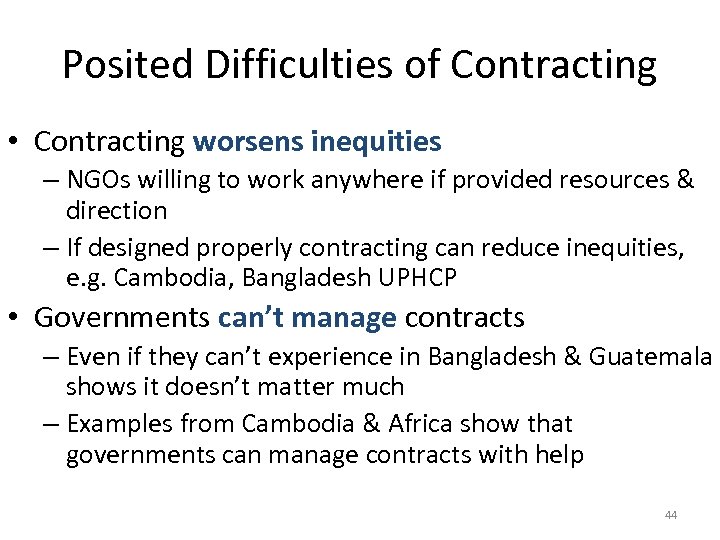 Posited Difficulties of Contracting

• Contracting worsens inequities
– NGOs willing to work anywhere if provided resources & direction
– If designed properly contracting can reduce inequities, e.g. Cambodia, Bangladesh UPHCP

• Governments can't manage contracts
– Even if they can't experience in Bangladesh & Guatemala shows it doesn't matter much
– Examples from Cambodia & Africa show that governments can manage contracts with help

44